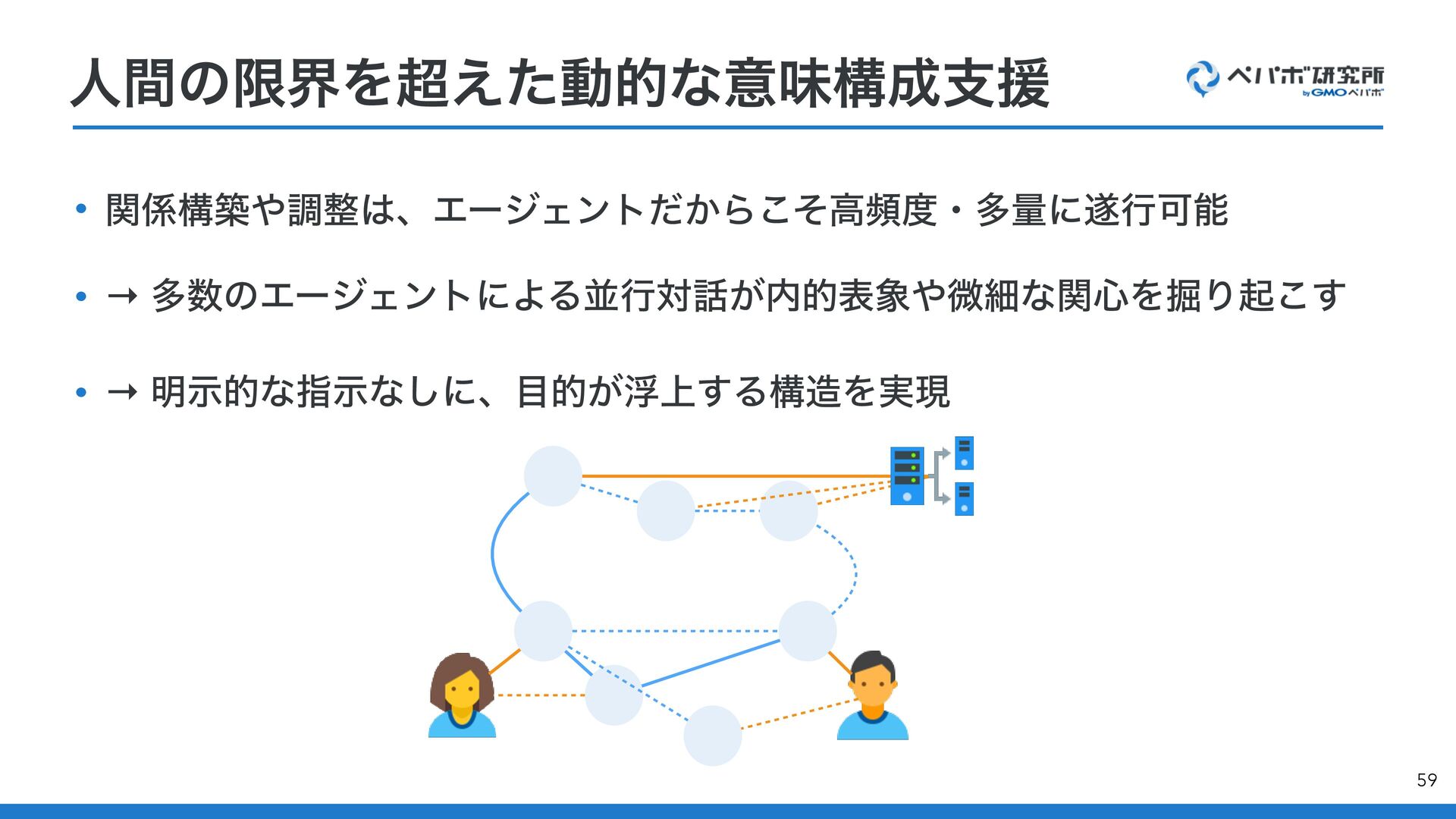 人間の限界を超えた動的な意味構成支援

ペパボ研究所 by GMOペパボ

• 関係構築や調整は、エージェントだからこそ高頻度・多量に遂行可能

• → 多数のエージェントによる並行対話が内的表象や微細な関心を掘り起こす

• → 明示的な指示なしに、目的が浮上する構造を実現

59